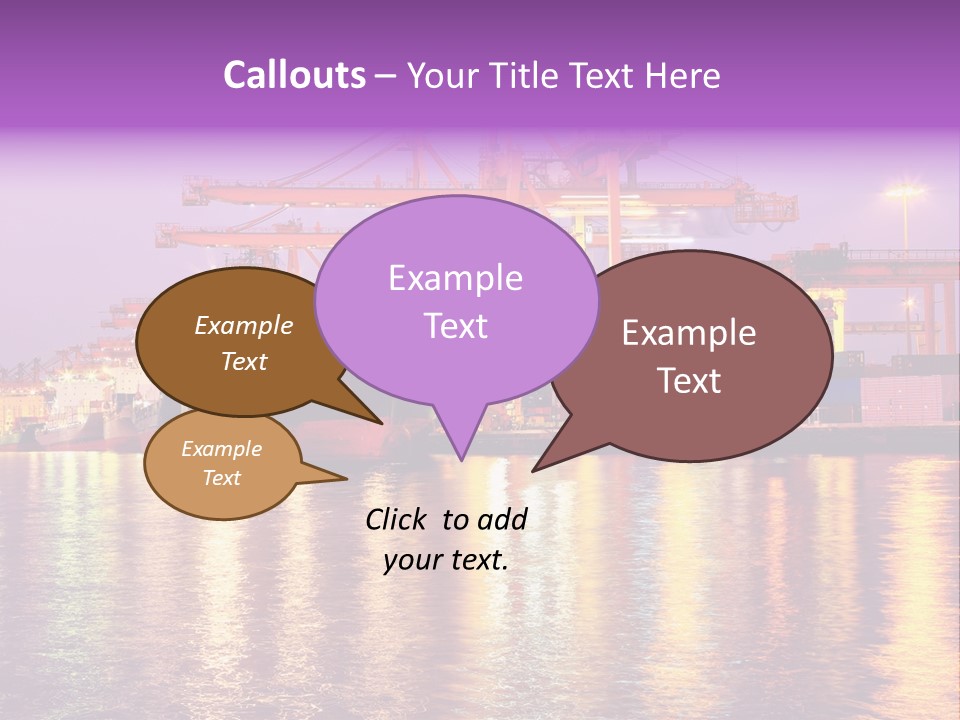 Callouts – Your Title Text Here

Example Text

Example Text

Example Text

Example Text

Click to add your text.